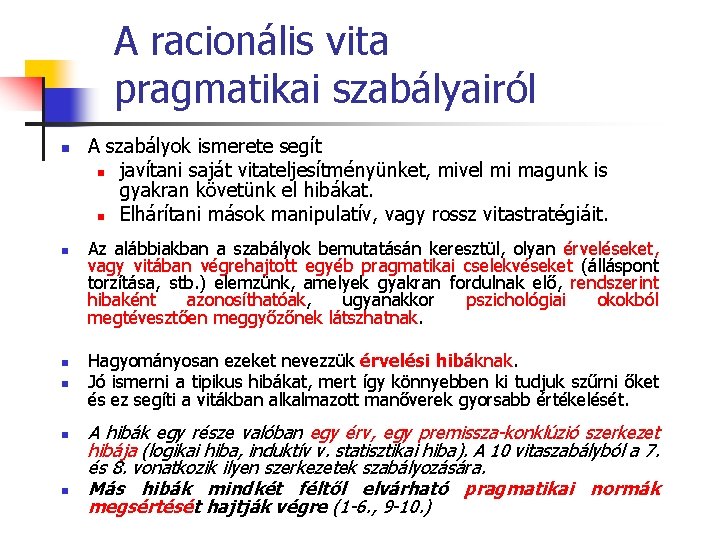 A racionális vita pragmatikai szabályairól

A szabályok ismerete segít
javítani saját vitateljesítményünket, mivel mi magunk is gyakran követünk el hibákat.
Elhárítani mások manipulatív, vagy rossz vitastratégiáit.

Az alábbiakban a szabályok bemutatásán keresztül, olyan érveléseket, vagy vitában végrehajtott egyéb pragmatikai cselekvéseket (álláspont torzítása, stb.) elemzünk, amelyek gyakran fordulnak elő, rendszerint hibaként azonosíthatóak, ugyanakkor pszichológiai okokból megtévesztően meggyőzőnek látszhatnak.

Hagyományosan ezeket nevezzük érvelési hibáknak.
Jó ismerni a tipikus hibákat, mert így könnyebben ki tudjuk szűrni őket és ez segíti a vitákban alkalmazott manőverek gyorsabb értékelését.

A hibák egy része valóban egy érv, egy premissza-konklúzió szerkezet hibája (logikai hiba, induktív v. statisztikai hiba). A 10 vitaszabályból a 7. és 8. vonatkozik ilyen szerkezetek szabályozására.
Más hibák mindkét féltől elvárható pragmatikai normák megsértését hajtják végre (1-6., 9-10.)